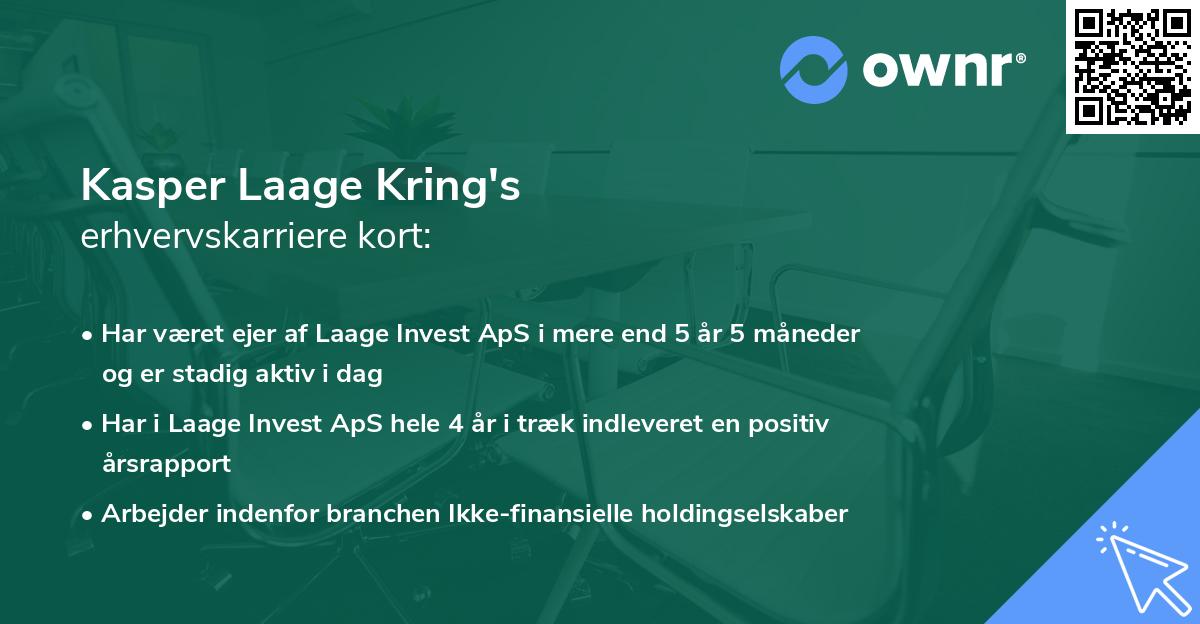 ownr®

Kasper Laage Kring's
erhvervskarriere kort:

• Har været ejer af Laage Invest ApS i mere end 5 år 5 måneder og er stadig aktiv i dag

• Har i Laage Invest ApS hele 4 år i træk indleveret en positiv årsrapport

• Arbejder indenfor branchen Ikke-finansielle holdingselskaber